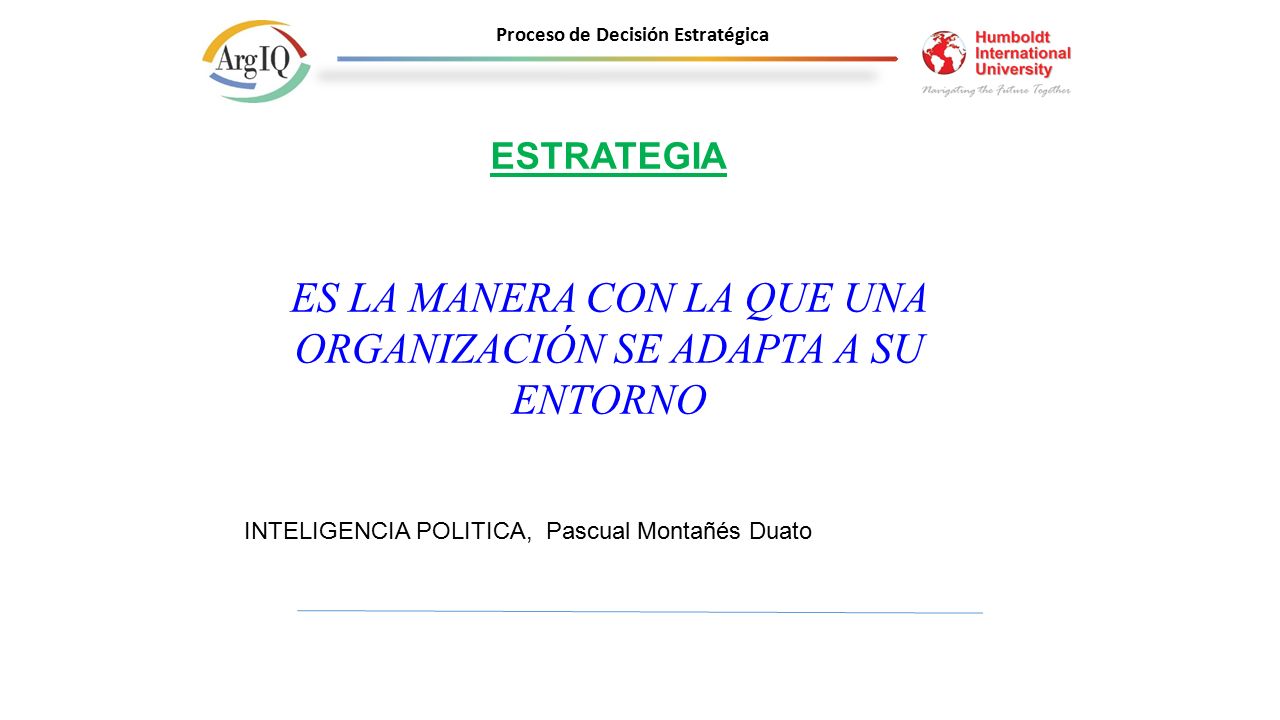 ArgIQ

Proceso de Decisión Estratégica

Humboldt International University
Navigating the Future Together

ESTRATEGIA

ES LA MANERA CON LA QUE UNA ORGANIZACIÓN SE ADAPTA A SU ENTORNO

INTELIGENCIA POLITICA, Pascual Montañés Duato